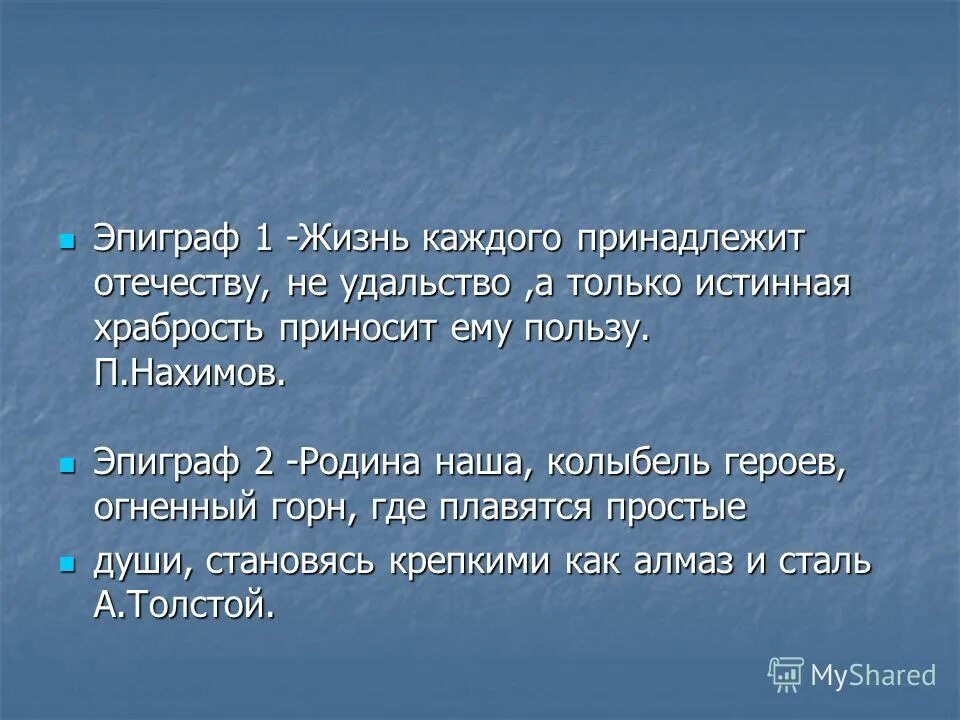 Эпиграф 1 -Жизнь каждого принадлежит отечеству, не удальство ,а только истинная храбрость приносит ему пользу. П.Нахимов.

Эпиграф 2 -Родина наша, колыбель героев, огненный горн, где плавятся простые

души, становясь крепкими как алмаз и сталь А.Толстой.

MyShared